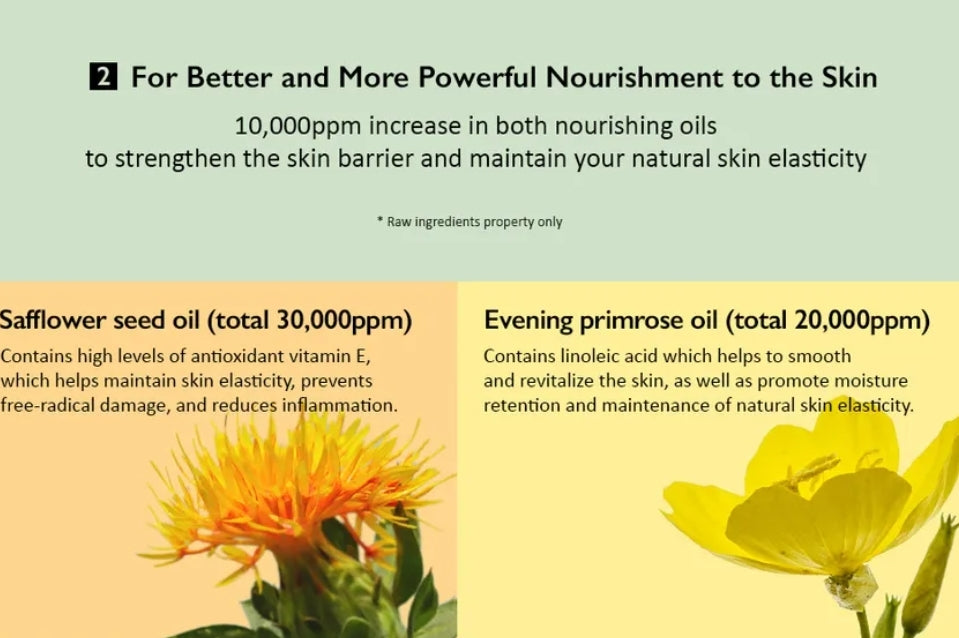 2 For Better and More Powerful Nourishment to the Skin

10,000ppm increase in both nourishing oils to strengthen the skin barrier and maintain your natural skin elasticity

* Raw ingredients property only

Safflower seed oil (total 30,000ppm)

Contains high levels of antioxidant vitamin E, which helps maintain skin elasticity, prevents free-radical damage, and reduces inflammation.

Evening primrose oil (total 20,000ppm)

Contains linoleic acid which helps to smooth and revitalize the skin, as well as promote moisture retention and maintenance of natural skin elasticity.